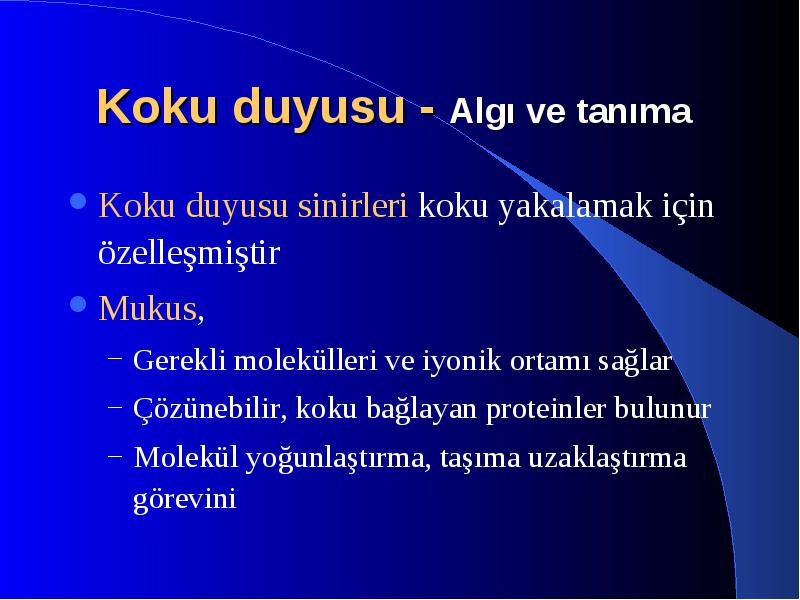 Koku duyusu - Algı ve tanıma

Koku duyusu sinirleri koku yakalamak için özelleşmiştir

Mukus,

– Gerekli molekülleri ve iyonik ortamı sağlar

– Çözünebilir, koku bağlayan proteinler bulunur

– Molekül yoğunlaştırma, taşıma uzaklaştırma görevini